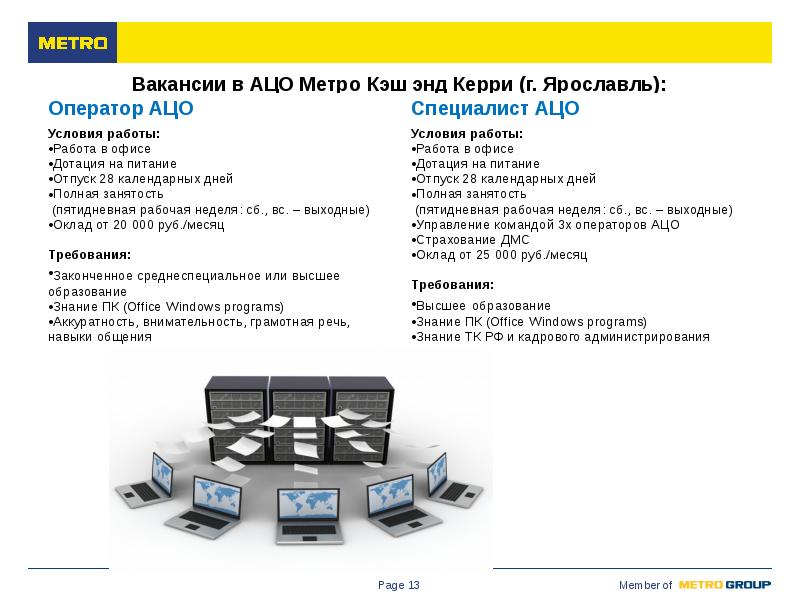 METRO

Вакансии в АЦО Метро Кэш энд Керри (г. Ярославль):

Оператор АЦО

Условия работы:
•Работа в офисе
•Дотация на питание
•Отпуск 28 календарных дней
•Полная занятость
(пятидневная рабочая неделя: сб., вс. – выходные)
•Оклад от 20 000 руб./месяц

Требования:
•Законченное среднеспециальное или высшее образование
•Знание ПК (Office Windows programs)
•Аккуратность, внимательность, грамотная речь, навыки общения

Специалист АЦО

Условия работы:
•Работа в офисе
•Дотация на питание
•Отпуск 28 календарных дней
•Полная занятость
(пятидневная рабочая неделя: сб., вс. – выходные)
•Управление командой 3х операторов АЦО
•Страхование ДМС
•Оклад от 25 000 руб./месяц

Требования:
•Высшее образование
•Знание ПК (Office Windows programs)
•Знание ТК РФ и кадрового администрирования

Page 13

Member of METRO GROUP